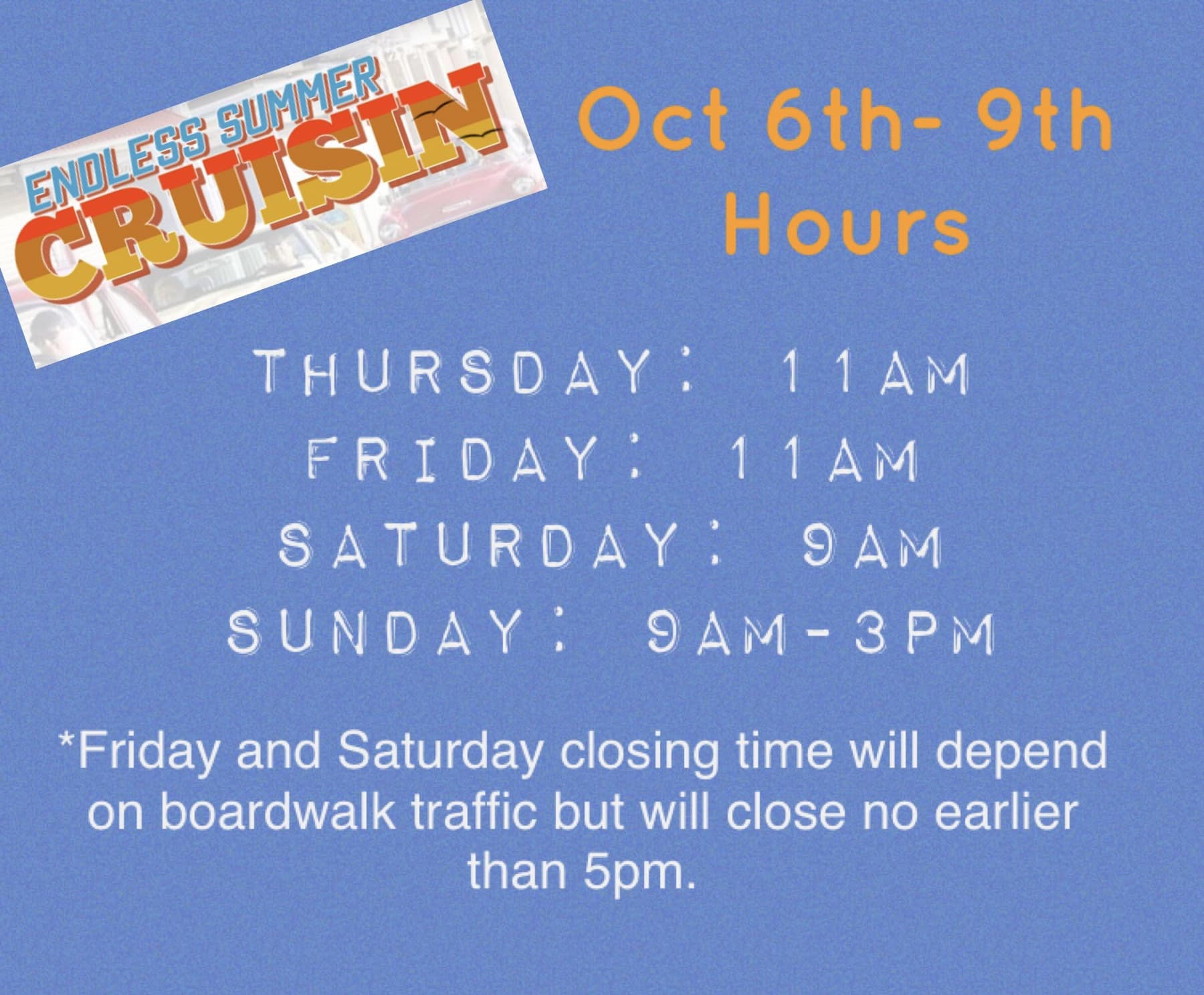 ENDLESS SUMMER
CRUISIN

Oct 6th- 9th
Hours

THURSDAY: 11AM
FRIDAY: 11AM
SATURDAY: 9AM
SUNDAY: 9AM-3PM

*Friday and Saturday closing time will depend on boardwalk traffic but will close no earlier than 5pm.